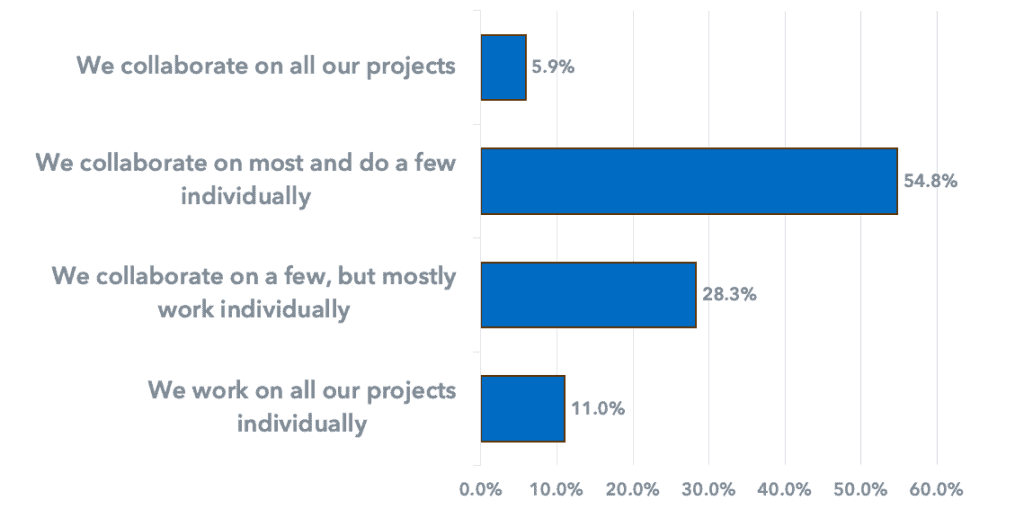 We collaborate on all our projects
5.9%

We collaborate on most and do a few individually
54.8%

We collaborate on a few, but mostly work individually
28.3%

We work on all our projects individually
11.0%

0.0% 10.0% 20.0% 30.0% 40.0% 50.0% 60.0%